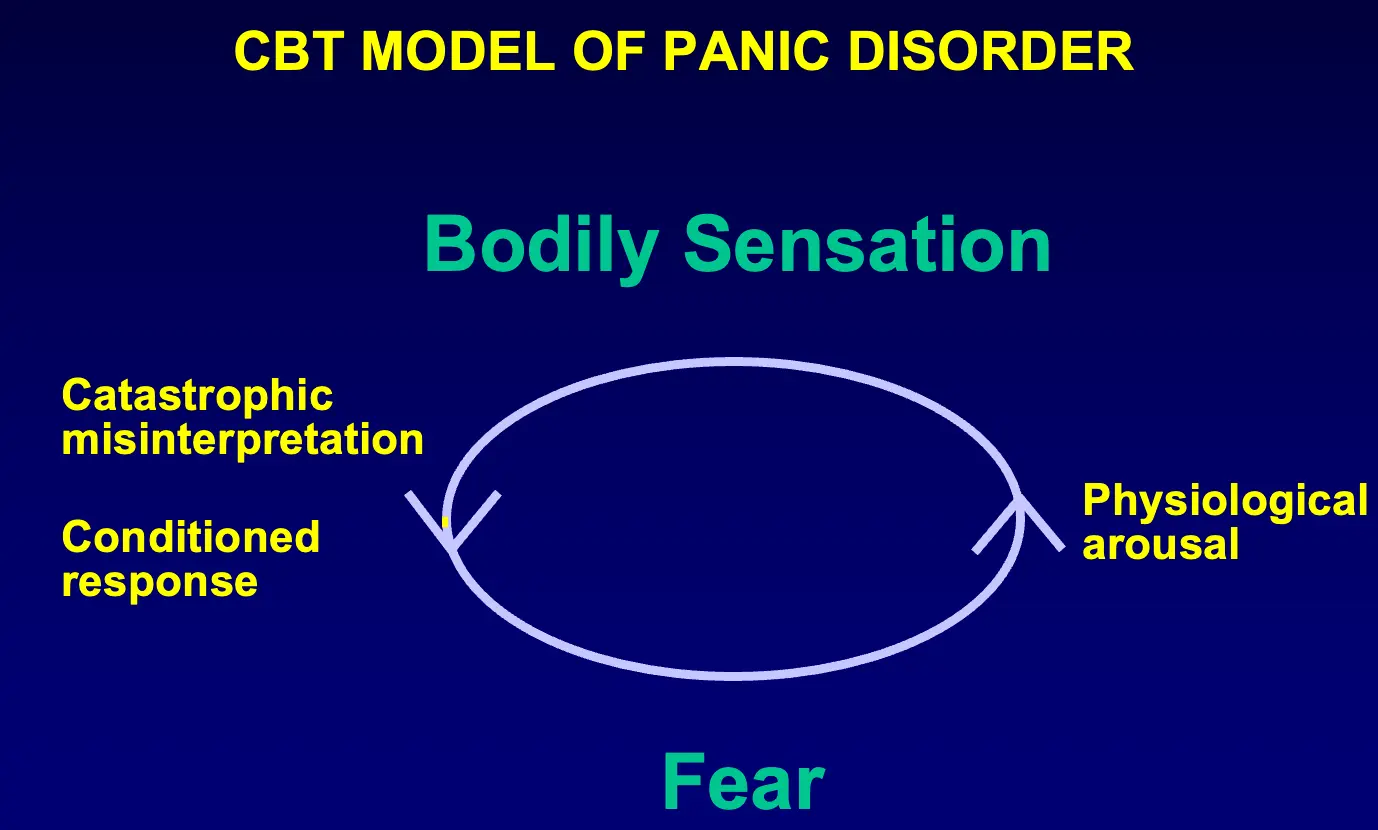 CBT MODEL OF PANIC DISORDER

Bodily Sensation

Catastrophic misinterpretation

Conditioned response

Physiological arousal

Fear